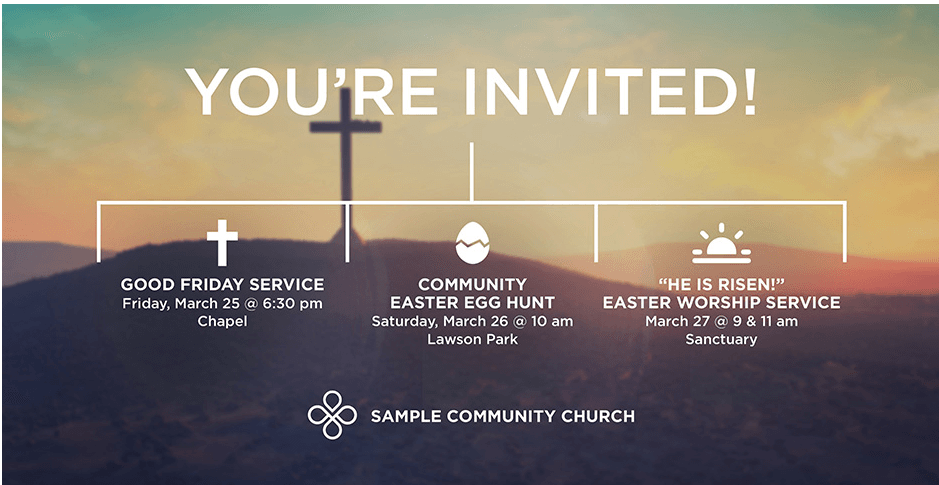 YOU'RE INVITED!

GOOD FRIDAY SERVICE
Friday, March 25 @ 6:30 pm
Chapel

COMMUNITY
EASTER EGG HUNT
Saturday, March 26 @ 10 am
Lawson Park

"HE IS RISEN!"
EASTER WORSHIP SERVICE
March 27 @ 9 & 11 am
Sanctuary

SAMPLE COMMUNITY CHURCH